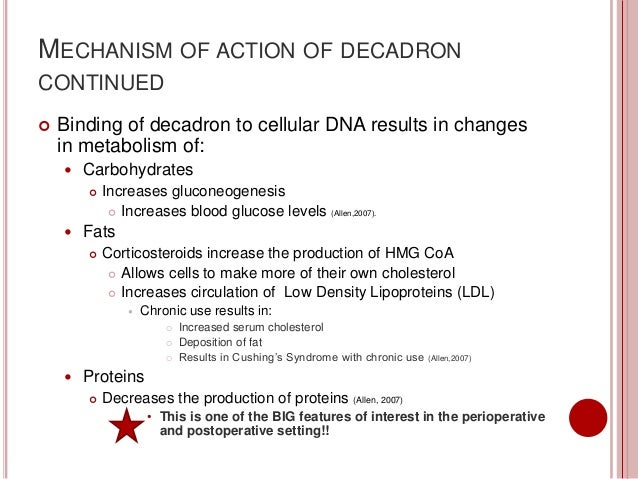 MECHANISM OF ACTION OF DECADRON CONTINUED

Binding of decadron to cellular DNA results in changes in metabolism of:

Carbohydrates

Increases gluconeogenesis

Increases blood glucose levels (Allen,2007).

Fats

Corticosteroids increase the production of HMG CoA

Allows cells to make more of their own cholesterol

Increases circulation of Low Density Lipoproteins (LDL)

Chronic use results in:

Increased serum cholesterol

Deposition of fat

Results in Cushing's Syndrome with chronic use (Allen,2007)

Proteins

Decreases the production of proteins (Allen, 2007)

This is one of the BIG features of interest in the perioperative and postoperative setting!!